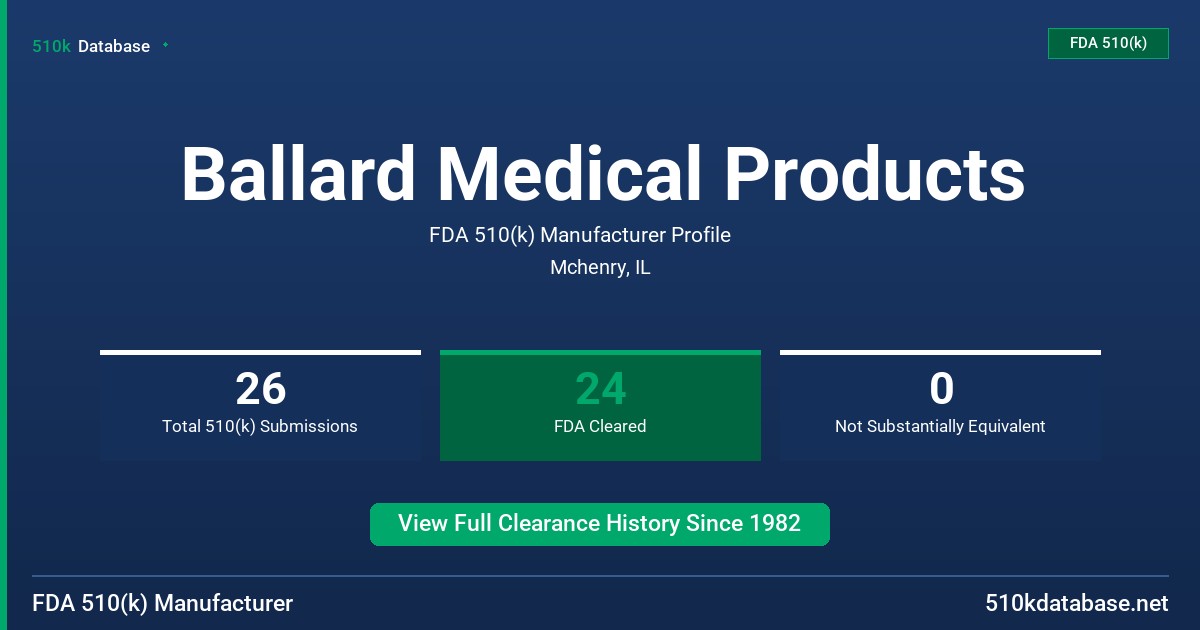 510k Database

FDA 510(k)

Ballard Medical Products

FDA 510(k) Manufacturer Profile

Mchenry, IL

26
Total 510(k) Submissions

24
FDA Cleared

0
Not Substantially Equivalent

View Full Clearance History Since 1982

FDA 510(k) Manufacturer

510kdatabase.net